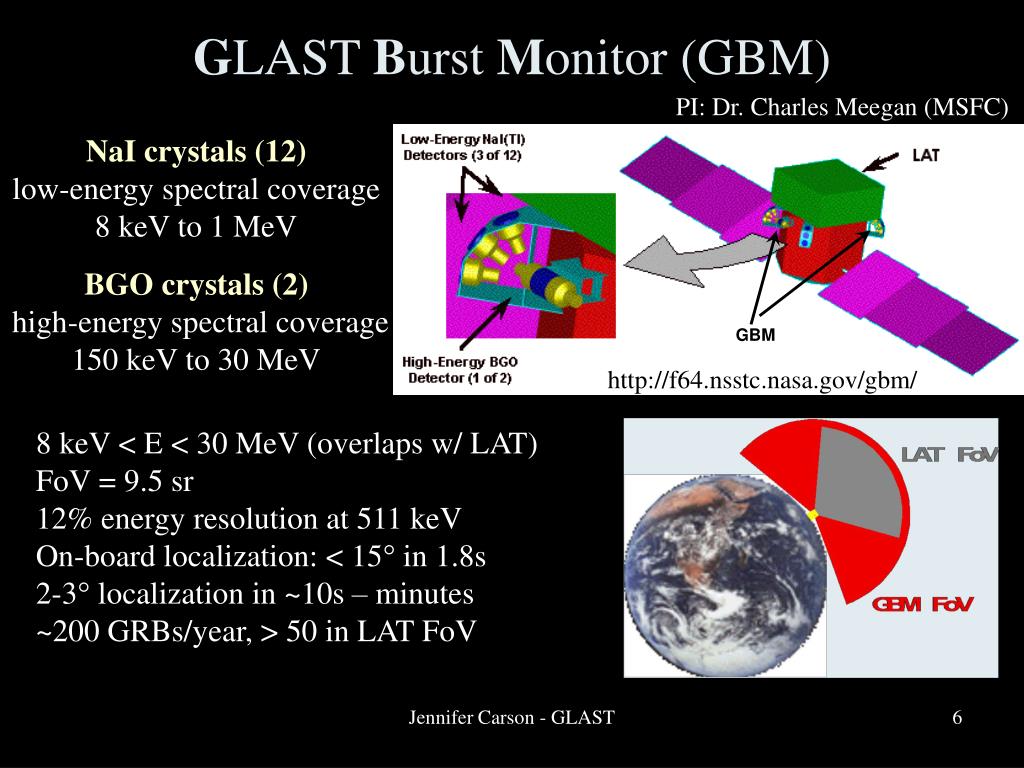 GLAST Burst Monitor (GBM)

PI: Dr. Charles Meegan (MSFC)

NaI crystals (12)
low-energy spectral coverage
8 keV to 1 MeV

BGO crystals (2)
high-energy spectral coverage
150 keV to 30 MeV

Low-Energy NaI(Tl) Detectors (3 of 12)

LAT

GBM

High-Energy BGO Detector (1 of 2)

http://f64.nsstc.nasa.gov/gbm/

8 keV < E < 30 MeV (overlaps w/ LAT)
FoV = 9.5 sr
12% energy resolution at 511 keV
On-board localization: < 15° in 1.8s
2-3° localization in ~10s – minutes
~200 GRBs/year, > 50 in LAT FoV

LAT FoV

GBM FoV

Jennifer Carson - GLAST

6